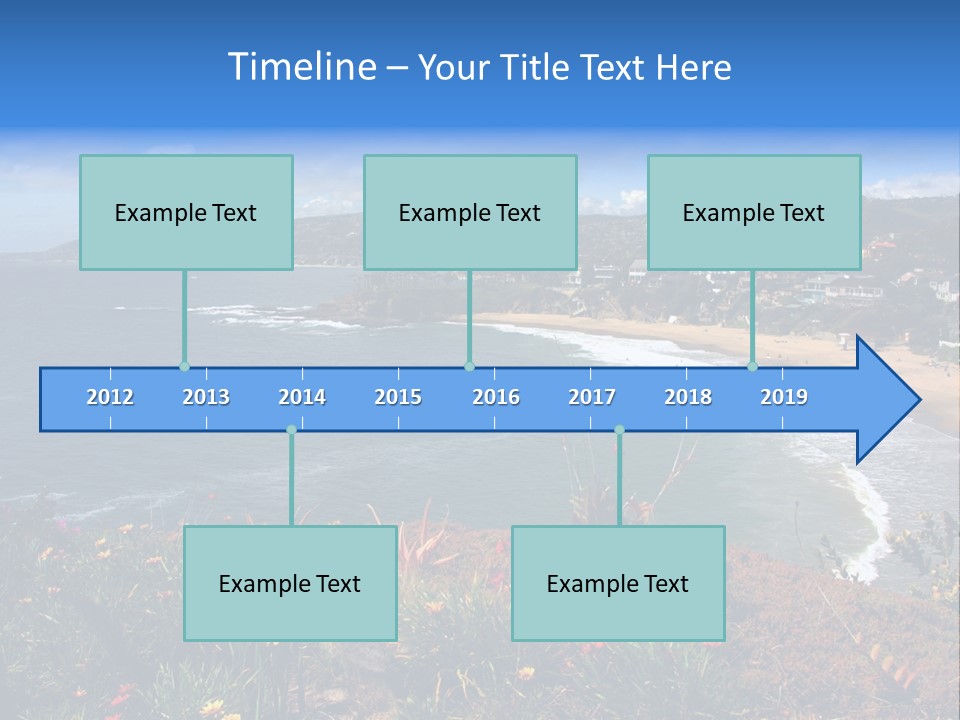 Timeline – Your Title Text Here

Example Text

Example Text

Example Text

2012 2013 2014 2015 2016 2017 2018 2019

Example Text

Example Text